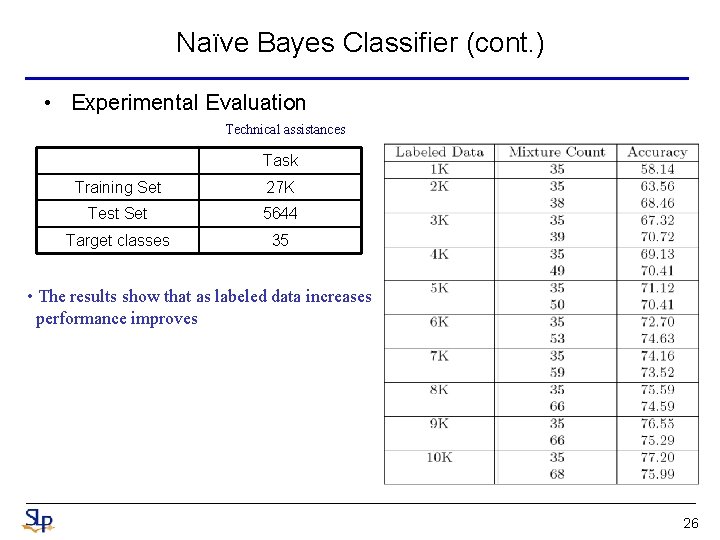 Naïve Bayes Classifier (cont.)

• Experimental Evaluation

Technical assistances

| | Task |
|---|---|
| Training Set | 27K |
| Test Set | 5644 |
| Target classes | 35 |

• The results show that as labeled data increases performance improves

| Labeled Data | Mixture Count | Accuracy |
|---|---|---|
| 1K | 35 | 58.14 |
| 2K | 35 | 63.56 |
| | 38 | 68.46 |
| 3K | 35 | 67.32 |
| | 39 | 70.72 |
| 4K | 35 | 69.13 |
| | 49 | 70.41 |
| 5K | 35 | 71.12 |
| | 50 | 70.41 |
| 6K | 35 | 72.70 |
| | 53 | 74.63 |
| 7K | 35 | 74.16 |
| | 59 | 73.52 |
| 8K | 35 | 75.59 |
| | 66 | 74.59 |
| 9K | 35 | 76.55 |
| | 66 | 75.29 |
| 10K | 35 | 77.20 |
| | 68 | 75.99 |

SLP

26